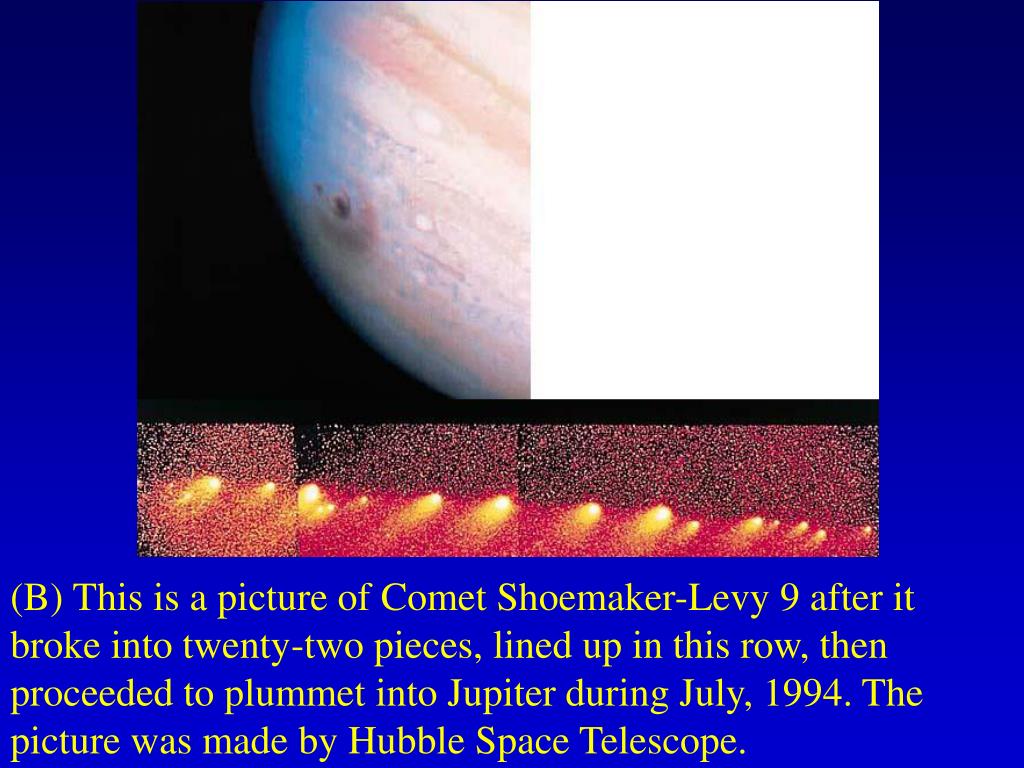 (B) This is a picture of Comet Shoemaker-Levy 9 after it broke into twenty-two pieces, lined up in this row, then proceeded to plummet into Jupiter during July, 1994. The picture was made by Hubble Space Telescope.